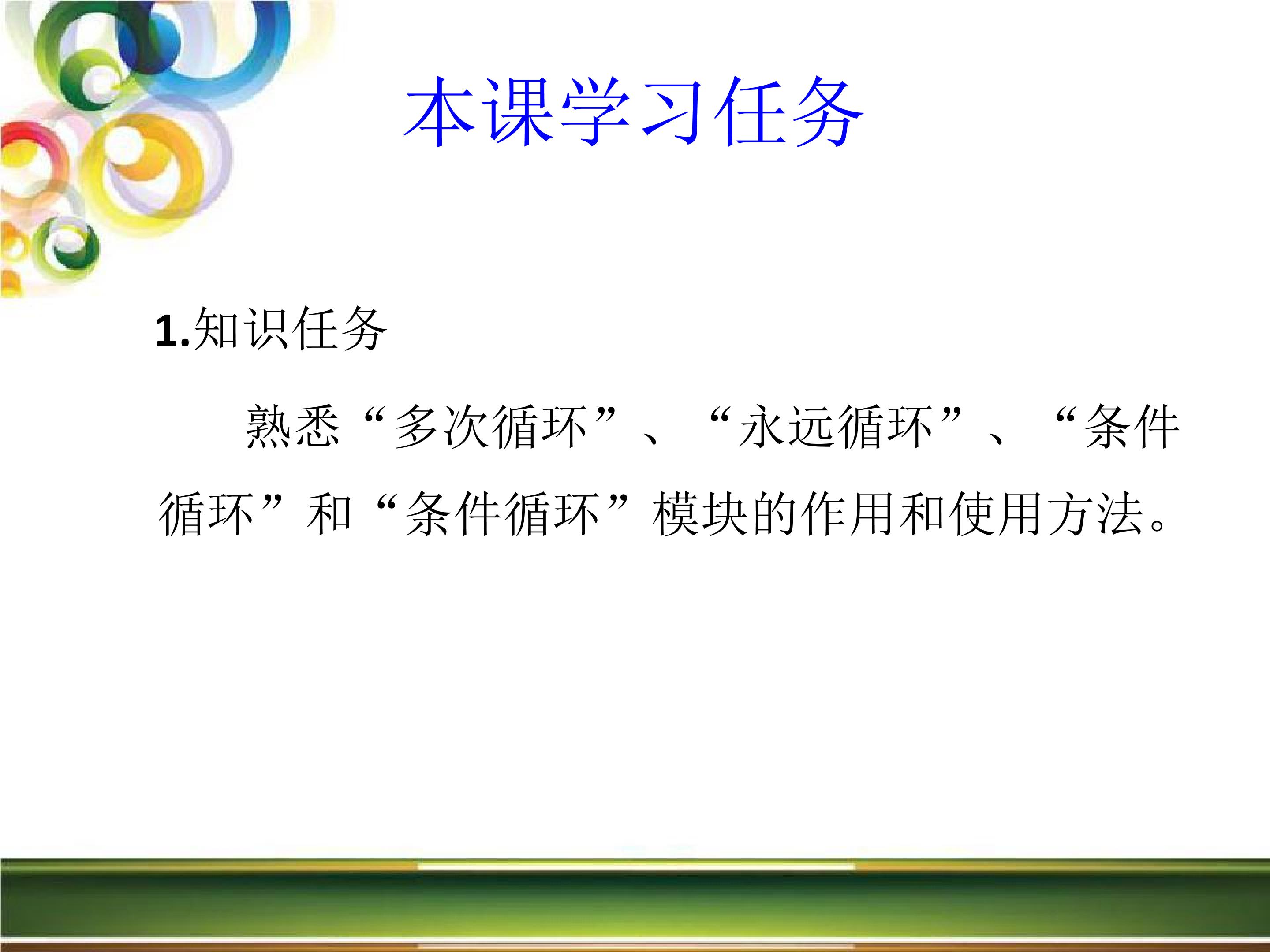 本课学习任务

1.知识任务

熟悉“多次循环”、“永远循环”、“条件循环”和“条件循环”模块的作用和使用方法。